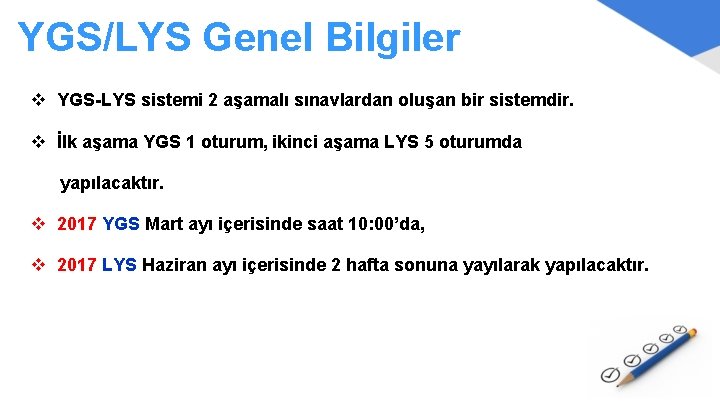 YGS/LYS Genel Bilgiler

❖ YGS-LYS sistemi 2 aşamalı sınavlardan oluşan bir sistemdir.

❖ İlk aşama YGS 1 oturum, ikinci aşama LYS 5 oturumda yapılacaktır.

❖ 2017 YGS Mart ayı içerisinde saat 10:00’da,

❖ 2017 LYS Haziran ayı içerisinde 2 hafta sonuna yayılarak yapılacaktır.